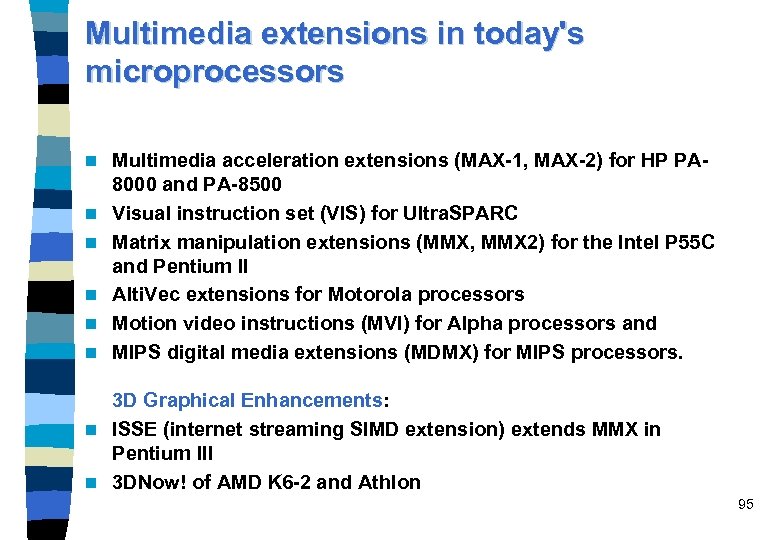 Multimedia extensions in today's microprocessors

- Multimedia acceleration extensions (MAX-1, MAX-2) for HP PA-8000 and PA-8500
- Visual instruction set (VIS) for UltraSPARC
- Matrix manipulation extensions (MMX, MMX2) for the Intel P55C and Pentium II
- AltiVec extensions for Motorola processors
- Motion video instructions (MVI) for Alpha processors and
- MIPS digital media extensions (MDMX) for MIPS processors.

3D Graphical Enhancements:

- ISSE (internet streaming SIMD extension) extends MMX in Pentium III
- 3DNow! of AMD K6-2 and Athlon

95